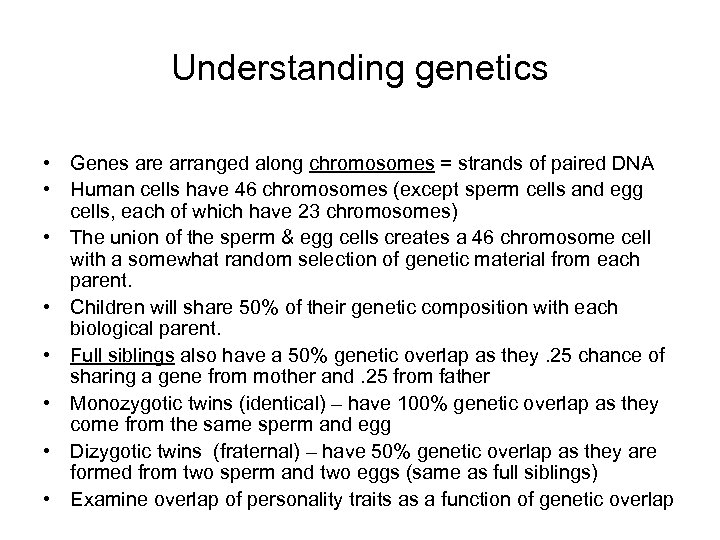 Understanding genetics

• Genes are arranged along chromosomes = strands of paired DNA
• Human cells have 46 chromosomes (except sperm cells and egg cells, each of which have 23 chromosomes)
• The union of the sperm & egg cells creates a 46 chromosome cell with a somewhat random selection of genetic material from each parent.
• Children will share 50% of their genetic composition with each biological parent.
• Full siblings also have a 50% genetic overlap as they .25 chance of sharing a gene from mother and .25 from father
• Monozygotic twins (identical) – have 100% genetic overlap as they come from the same sperm and egg
• Dizygotic twins (fraternal) – have 50% genetic overlap as they are formed from two sperm and two eggs (same as full siblings)
• Examine overlap of personality traits as a function of genetic overlap